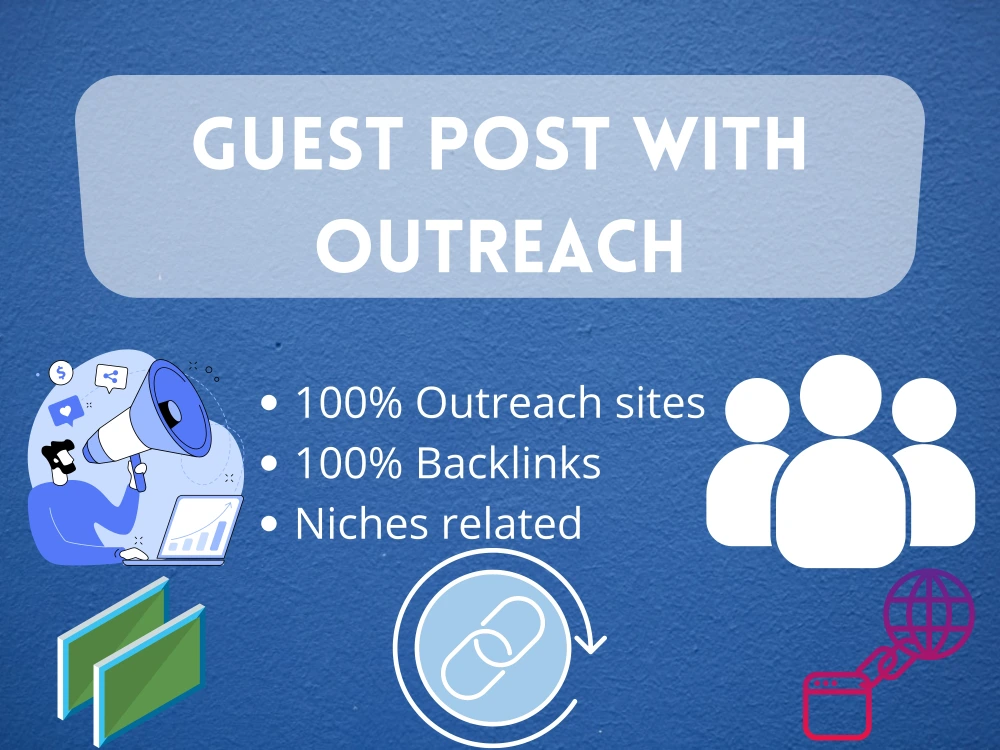 GUEST POST WITH OUTREACH

• 100% Outreach sites
• 100% Backlinks
• Niches related